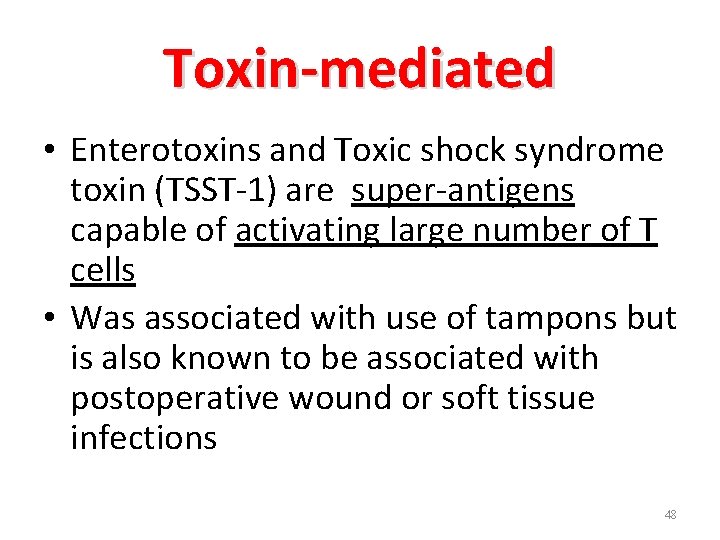 Toxin-mediated

• Enterotoxins and Toxic shock syndrome toxin (TSST-1) are super-antigens capable of activating large number of T cells
• Was associated with use of tampons but is also known to be associated with postoperative wound or soft tissue infections

48